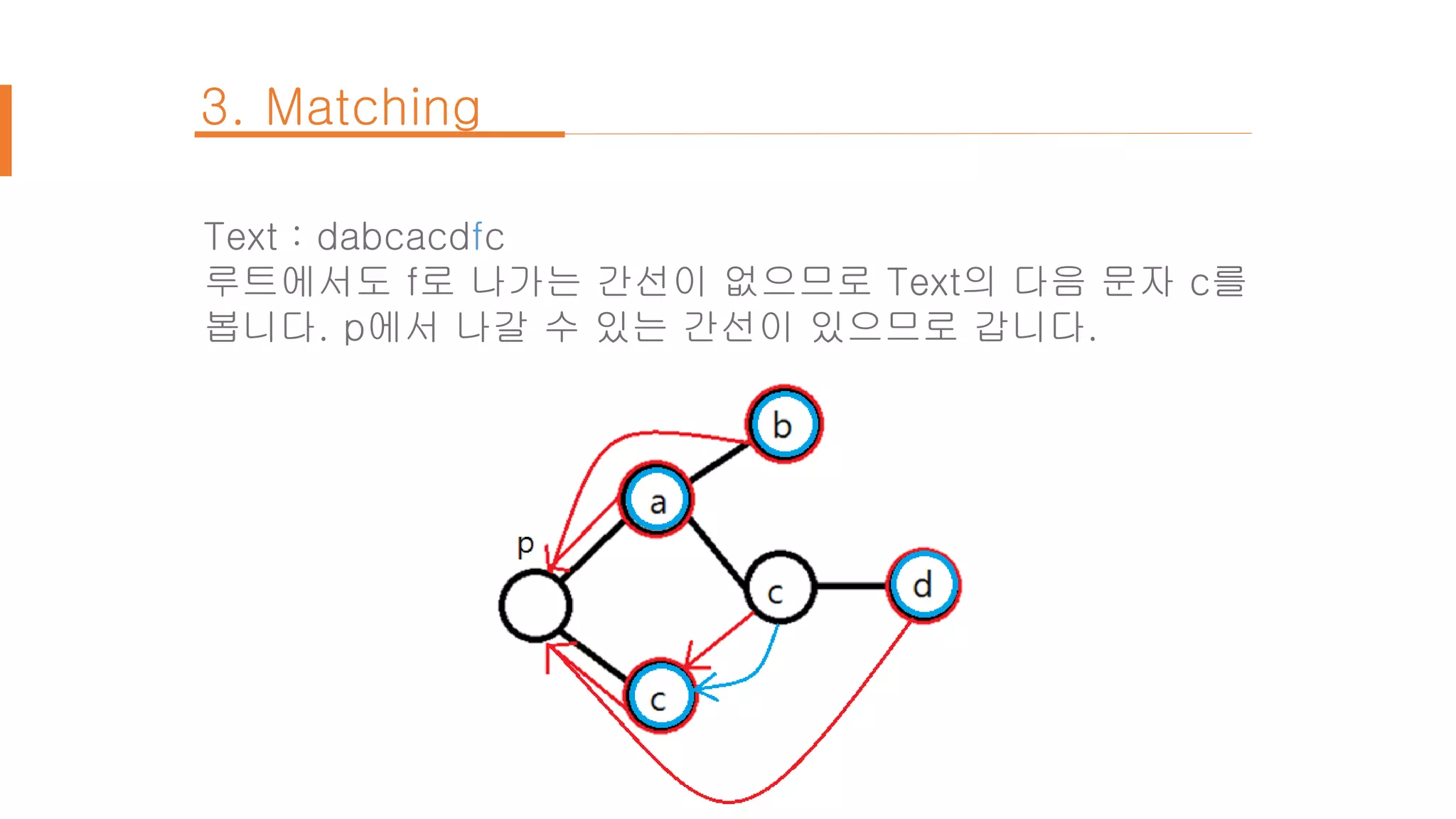 3. Matching

Text : dabcacdfc
루트에서도 f로 나가는 간선이 없으므로 Text의 다음 문자 c를 봅니다. p에서 나갈 수 있는 간선이 있으므로 갑니다.

b
a
p
c
d
c